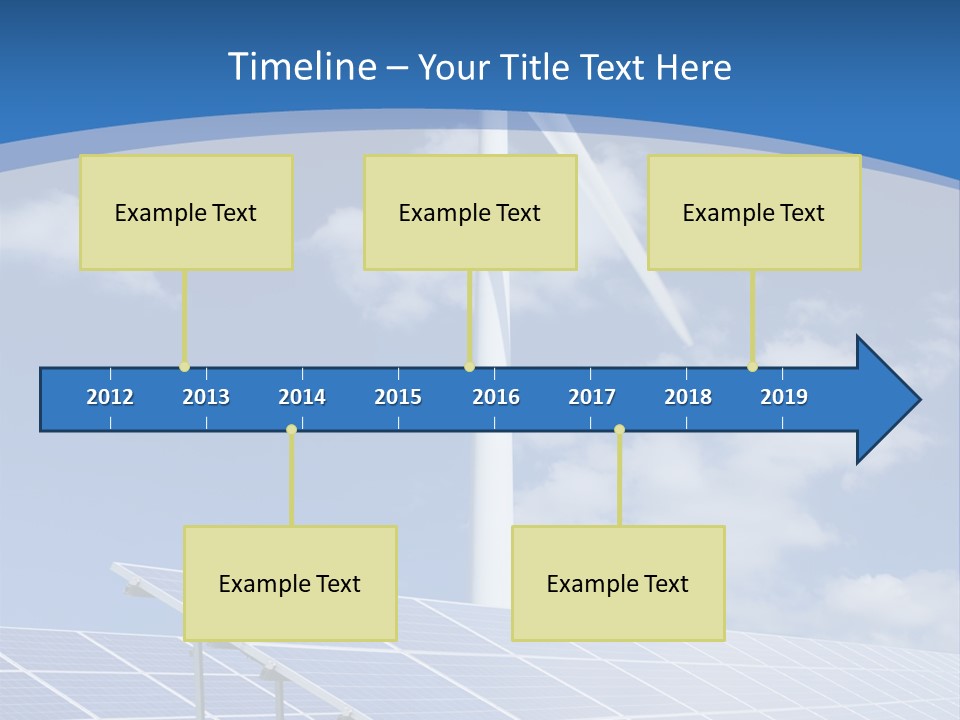 Timeline – Your Title Text Here

Example Text

Example Text

Example Text

2012 2013 2014 2015 2016 2017 2018 2019

Example Text

Example Text